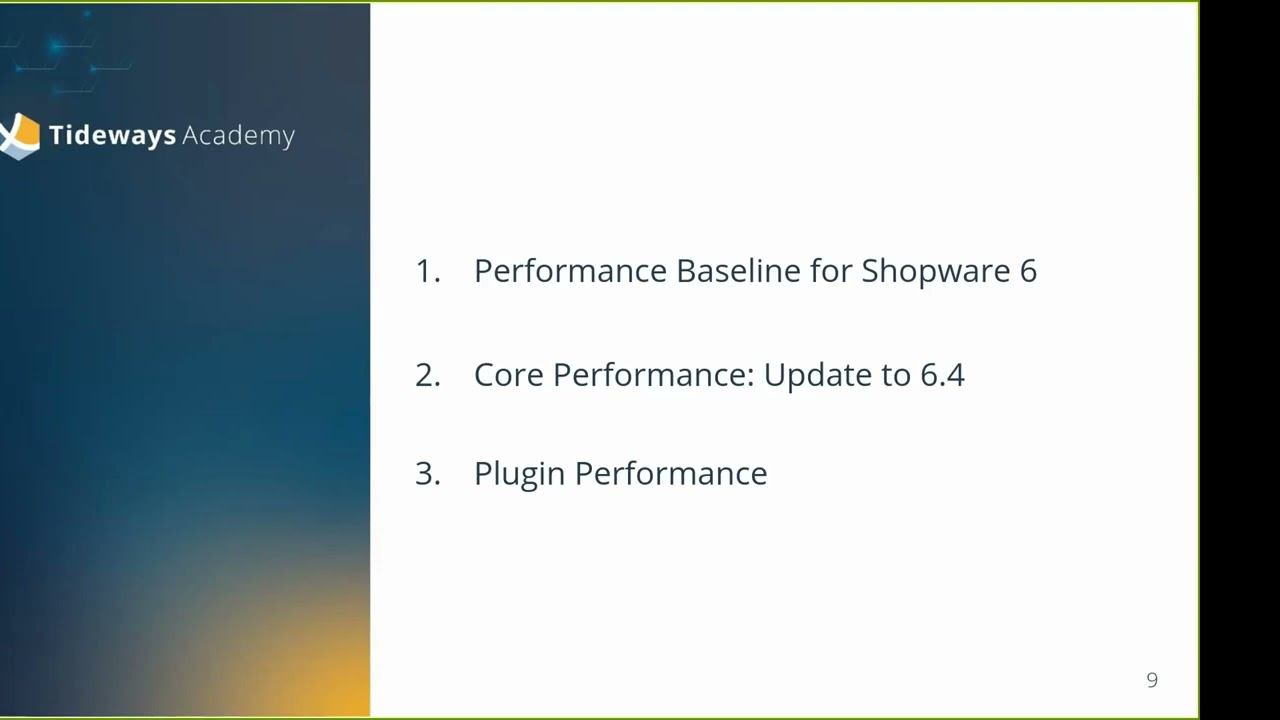 Tideways Academy

1. Performance Baseline for Shopware 6

2. Core Performance: Update to 6.4

3. Plugin Performance

9